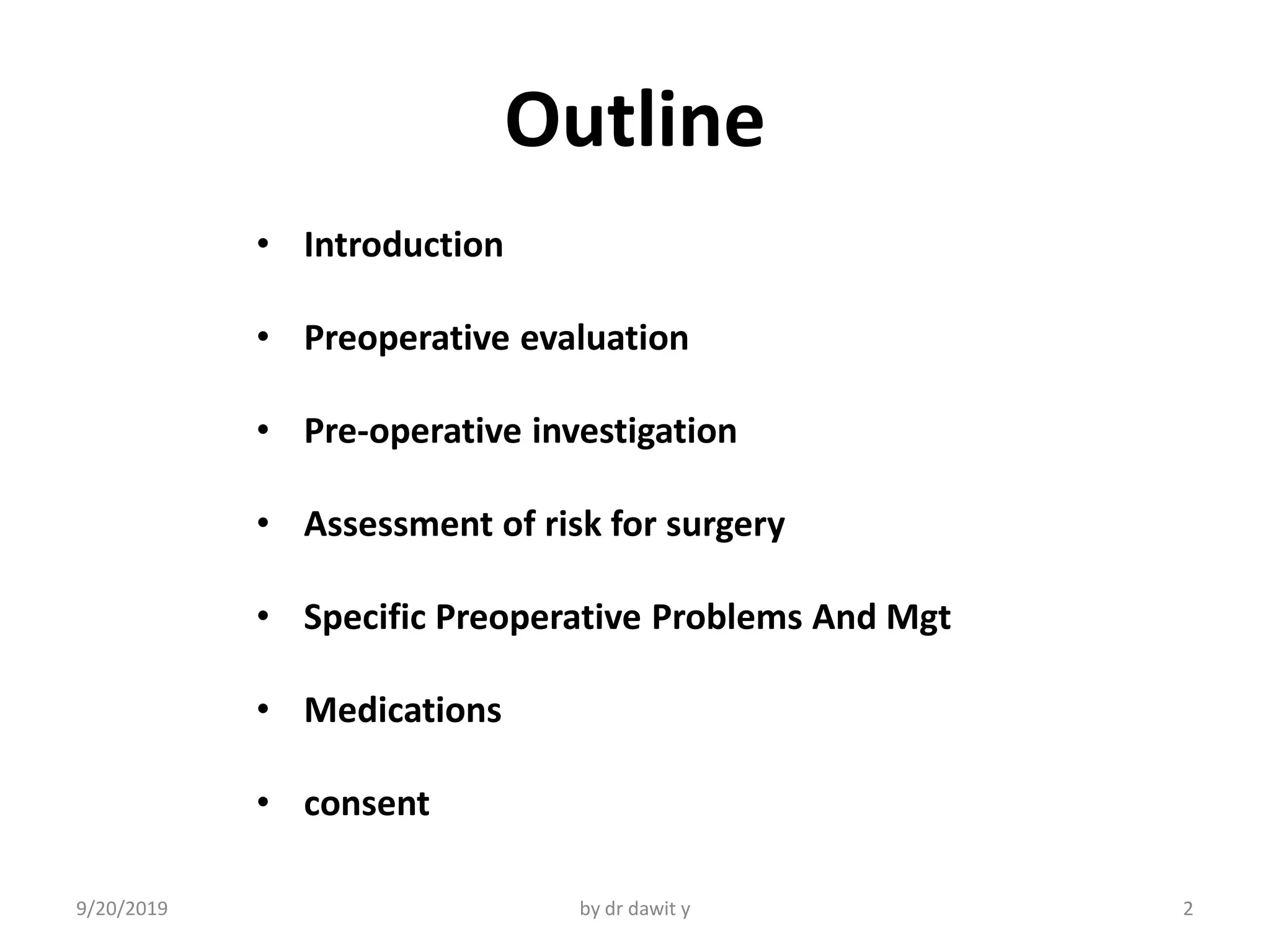 Outline

• Introduction

• Preoperative evaluation

• Pre-operative investigation

• Assessment of risk for surgery

• Specific Preoperative Problems And Mgt

• Medications

• consent

9/20/2019

by dr dawit y

2